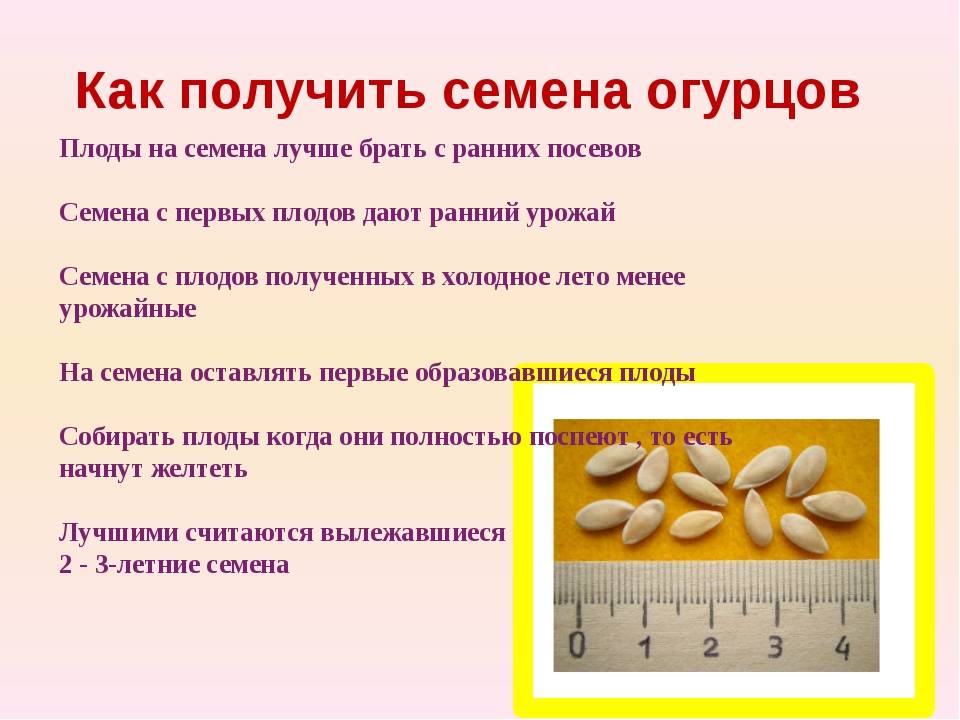 Как получить семена огурцов

Плоды на семена лучше брать с ранних посевов

Семена с первых плодов дают ранний урожай

Семена с плодов полученных в холодное лето менее урожайные

На семена оставлять первые образовавшиеся плоды

Собирать плоды когда они полностью поспеют , то есть начнут желтеть

Лучшими считаются вылежавшиеся 2 - 3-летние семена

0 1 2 3 4